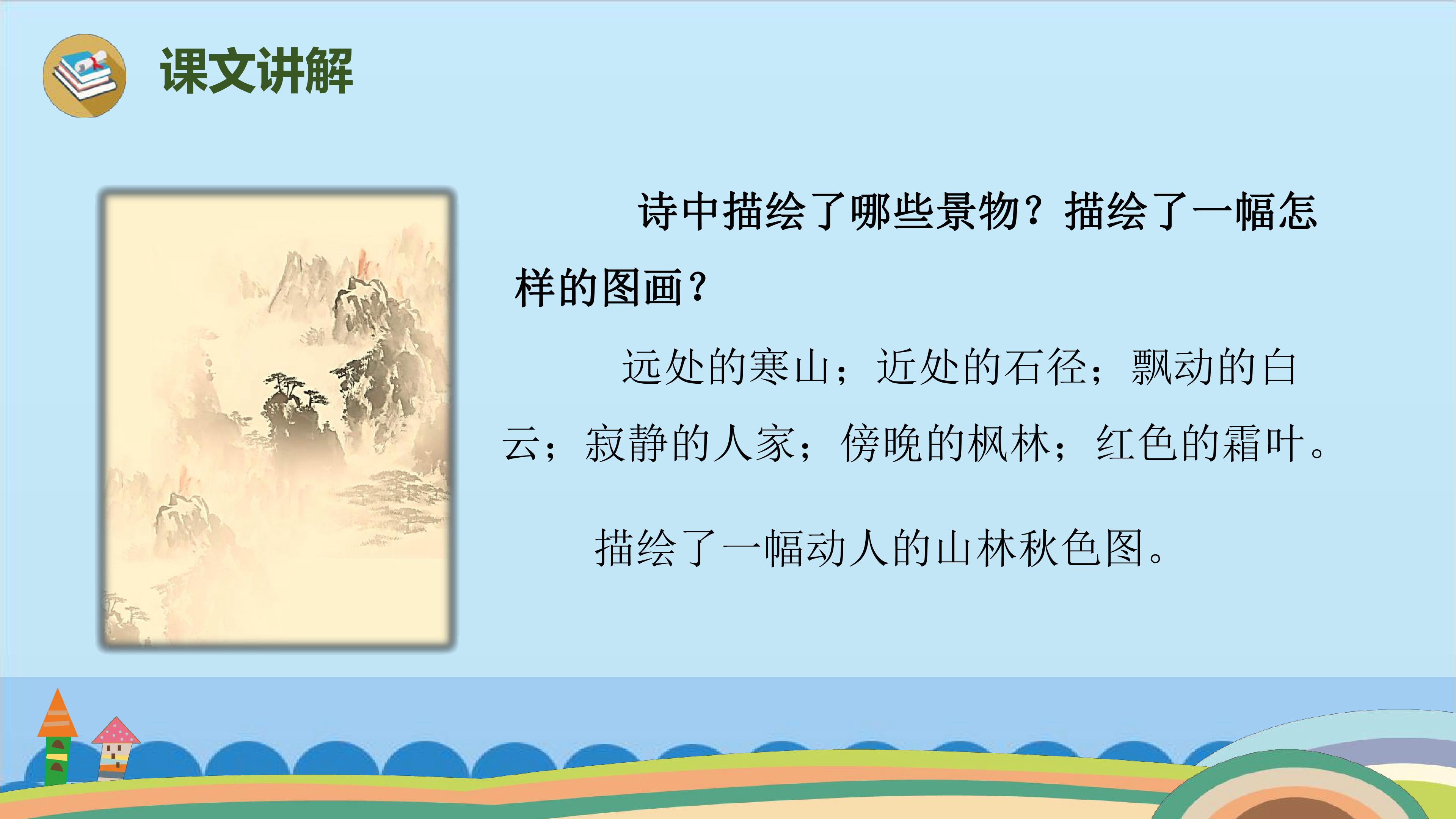 课文讲解

诗中描绘了哪些景物？描绘了一幅怎样的图画？

远处的寒山；近处的石径；飘动的白云；寂静的人家；傍晚的枫林；红色的霜叶。

描绘了一幅动人的山林秋色图。